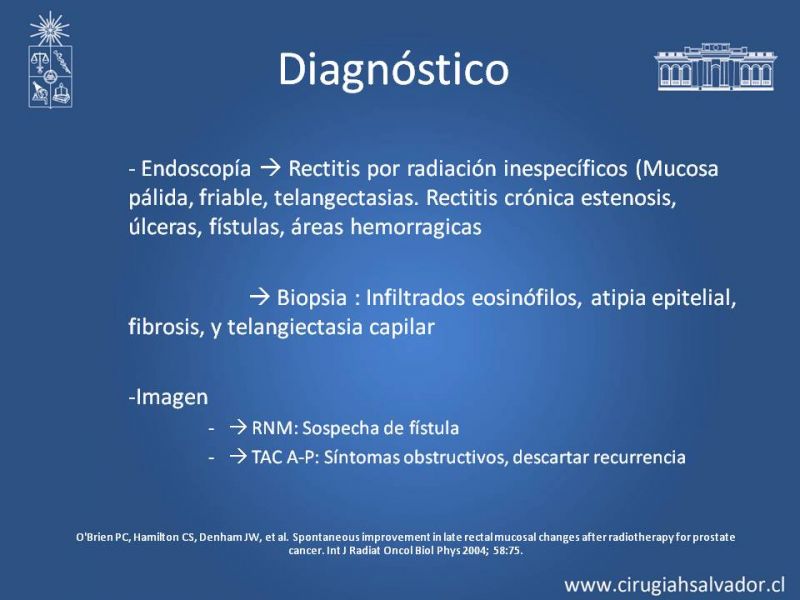 Diagnóstico

- Endoscopía → Rectitis por radiación inespecíficos (Mucosa pálida, friable, telangectasias. Rectitis crónica estenosis, úlceras, fístulas, áreas hemorragicas

→ Biopsia : Infiltrados eosinófilos, atipia epitelial, fibrosis, y telangiectasia capilar

-Imagen
- → RNM: Sospecha de fístula
- → TAC A-P: Síntomas obstructivos, descartar recurrencia

O'Brien PC, Hamilton CS, Denham JW, et al. Spontaneous improvement in late rectal mucosal changes after radiotherapy for prostate cancer. Int J Radiat Oncol Biol Phys 2004; 58:75.

www.cirugiahsalvador.cl